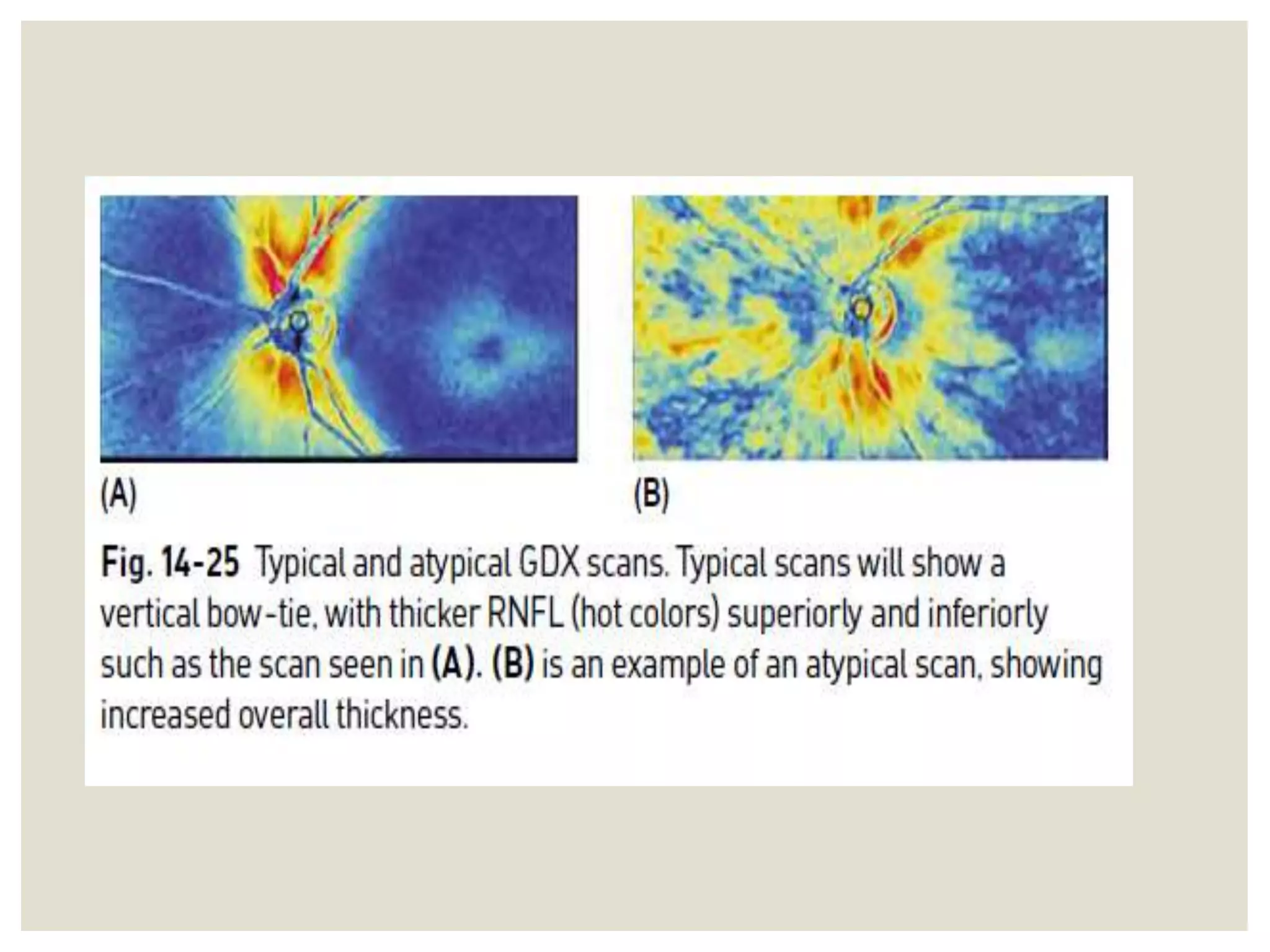 (A)

(B)

Fig. 14-25 Typical and atypical GDX scans. Typical scans will show a vertical bow-tie, with thicker RNFL (hot colors) superiorly and inferiorly such as the scan seen in (A). (B) is an example of an atypical scan, showing increased overall thickness.